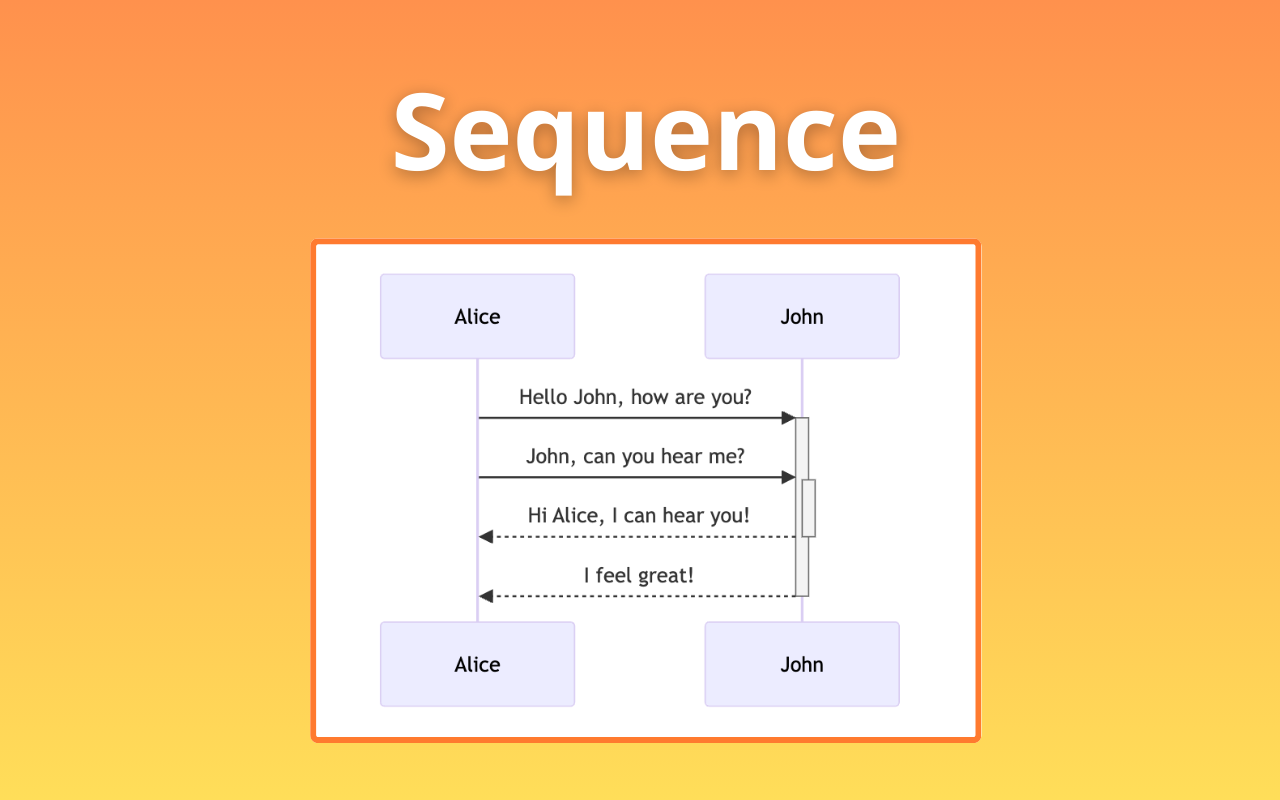 Sequence

Alice

John

Hello John, how are you?

John, can you hear me?

Hi Alice, I can hear you!

I feel great!

Alice

John